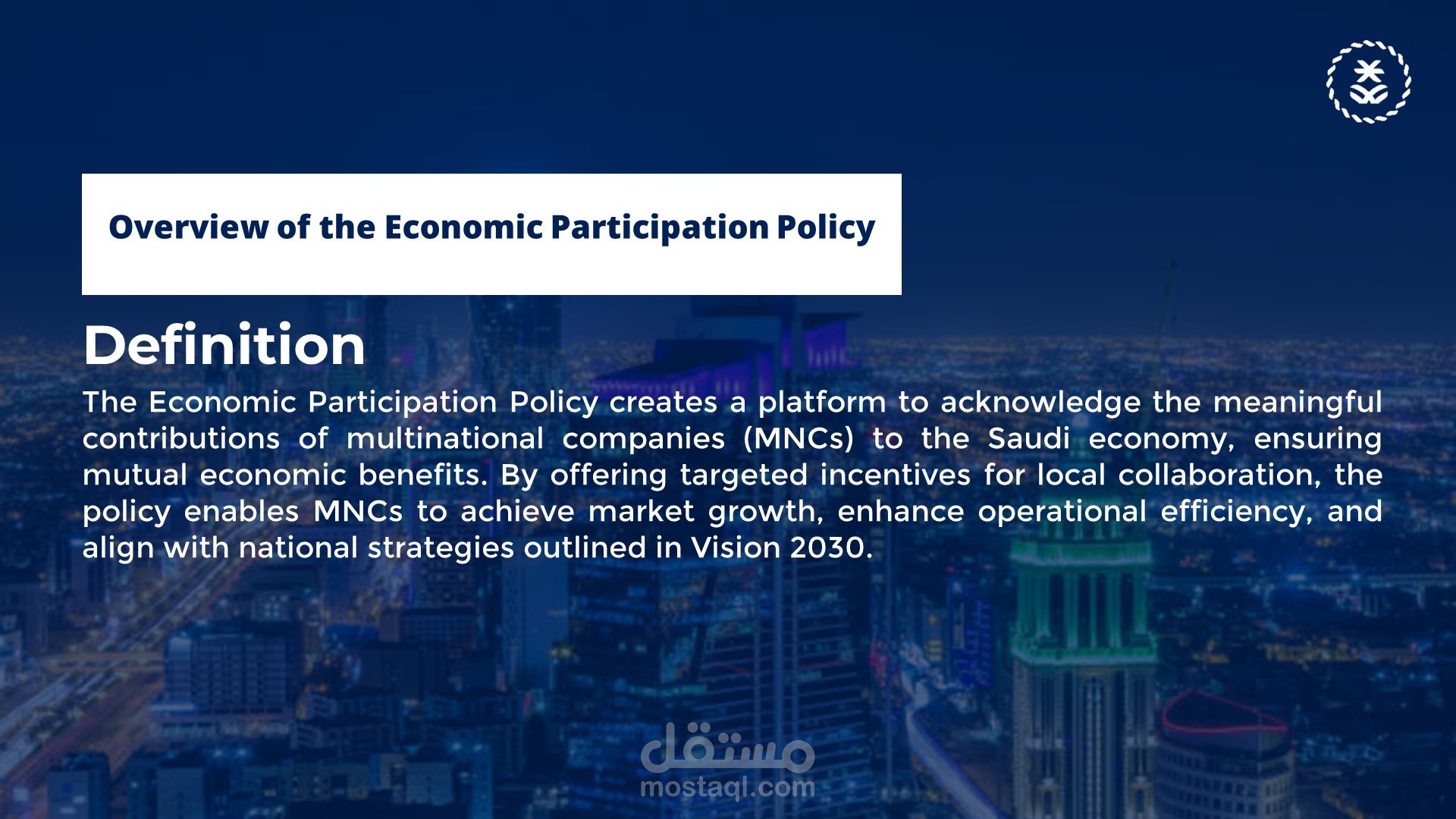 Overview of the Economic Participation Policy

Definition

The Economic Participation Policy creates a platform to acknowledge the meaningful contributions of multinational companies (MNCs) to the Saudi economy, ensuring mutual economic benefits. By offering targeted incentives for local collaboration, the policy enables MNCs to achieve market growth, enhance operational efficiency, and align with national strategies outlined in Vision 2030.

مستقل
mostaql.com